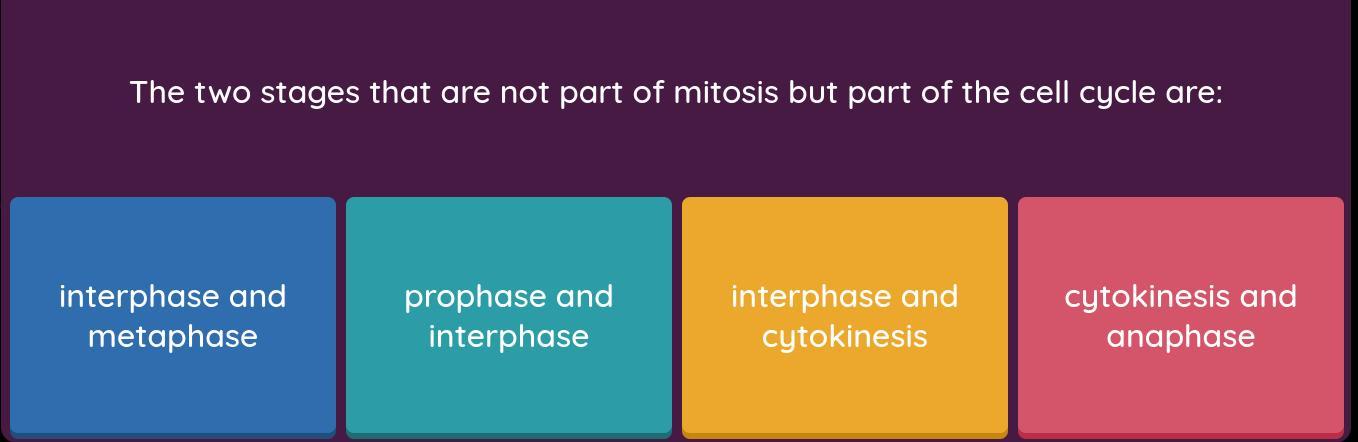 The two stages that are not part of mitosis but part of the cell cycle are:

interphase and metaphase

prophase and interphase

interphase and cytokinesis

cytokinesis and anaphase